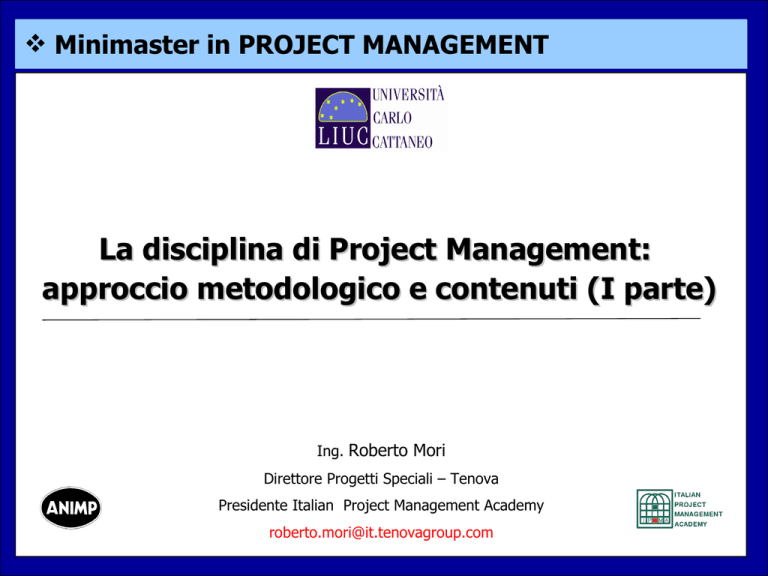 ❖ Minimaster in PROJECT MANAGEMENT

LIUC UNIVERSITÀ CARLO CATTANEO

La disciplina di Project Management: approccio metodologico e contenuti (I parte)

Ing. Roberto Mori

Direttore Progetti Speciali – Tenova

Presidente Italian Project Management Academy

roberto.mori@it.tenovagroup.com

ANIMP

ITALIAN PROJECT MANAGEMENT ACADEMY